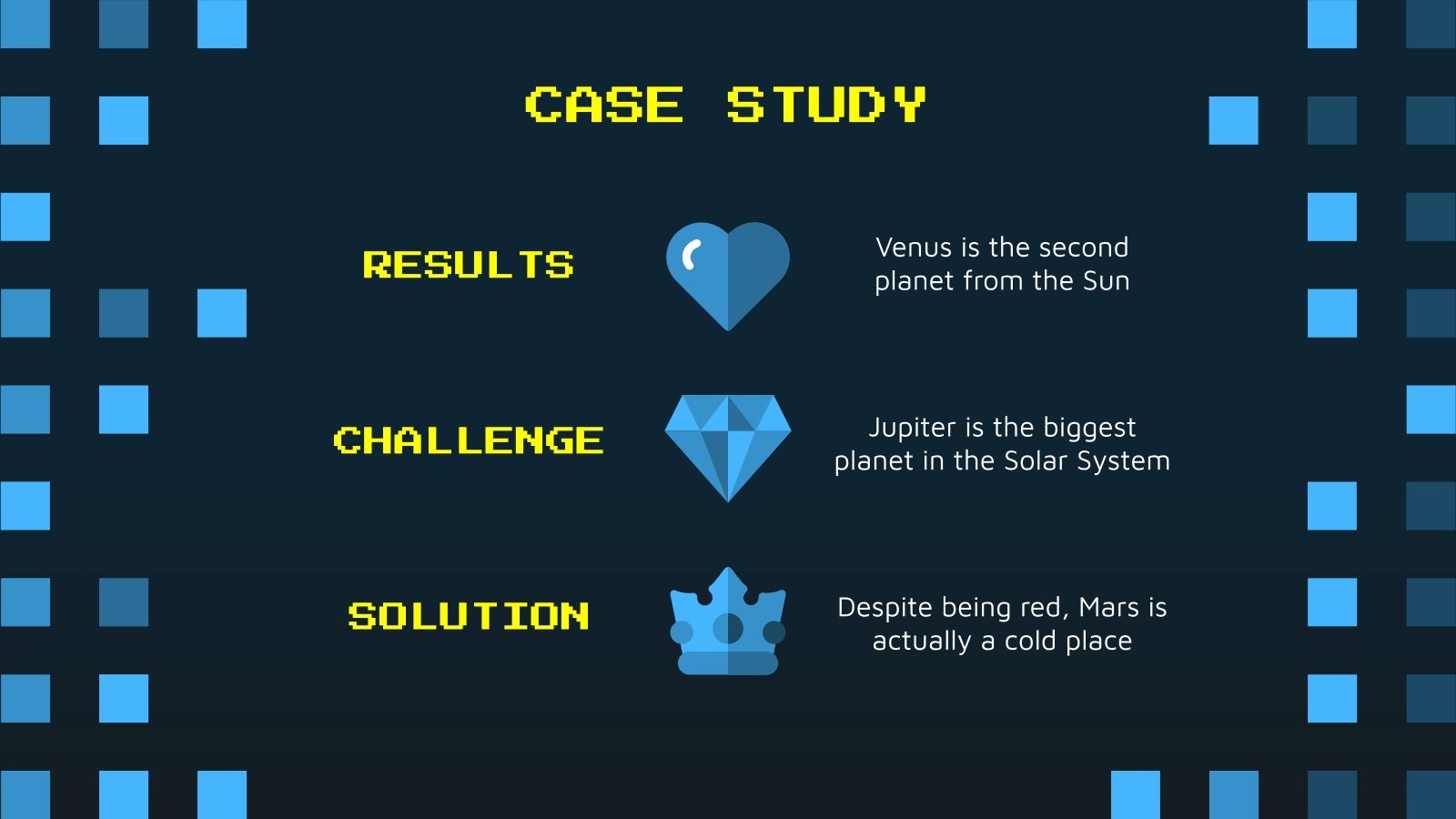 CASE STUDY

RESULTS

Venus is the second planet from the Sun

CHALLENGE

Jupiter is the biggest planet in the Solar System

SOLUTION

Despite being red, Mars is actually a cold place